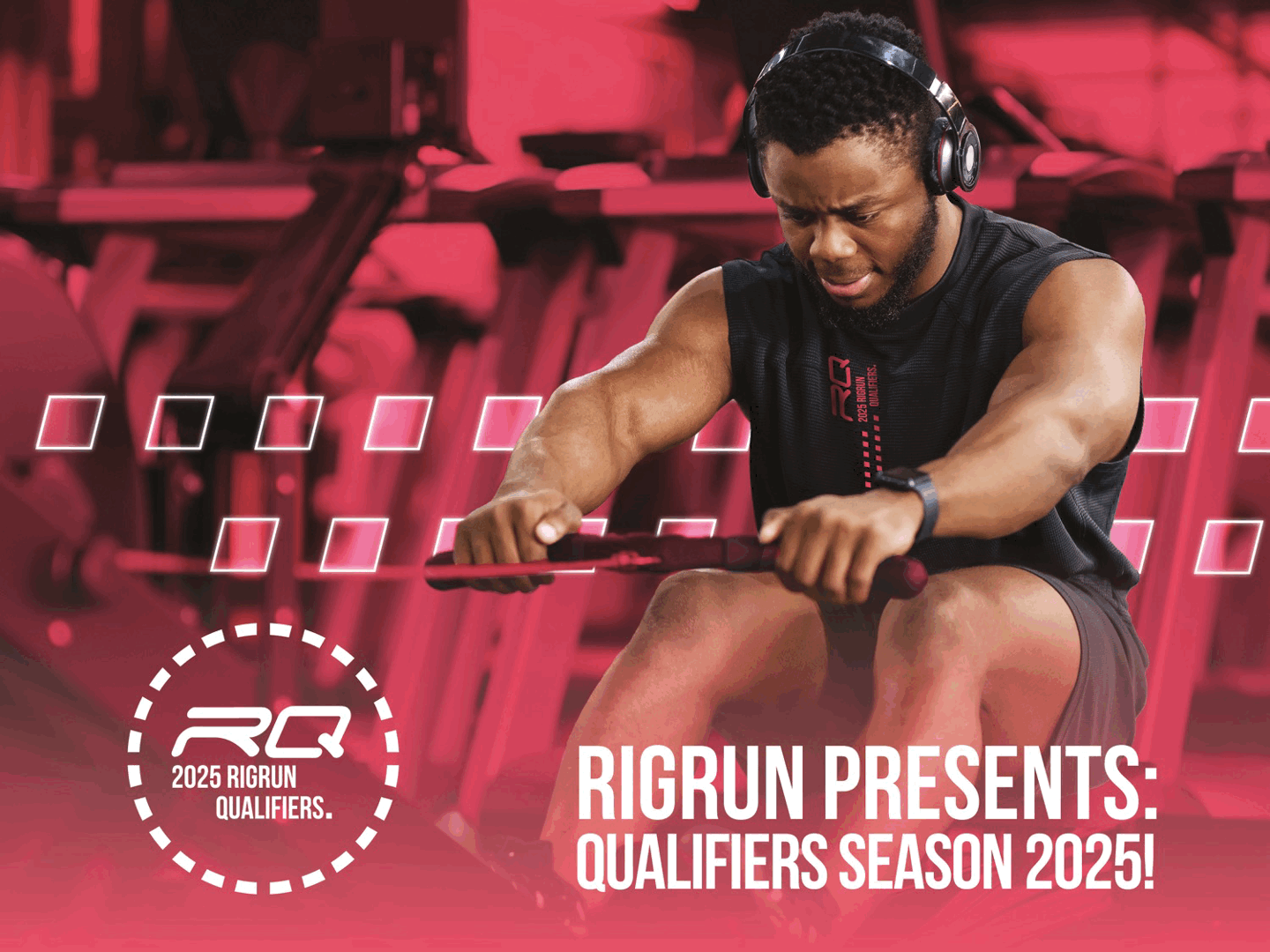 RQ
2025 RIGRUN
QUALIFIERS.

RQ
2025 RIGRUN
QUALIFIERS.

RIGRUN PRESENTS:
QUALIFIERS SEASON 2025!